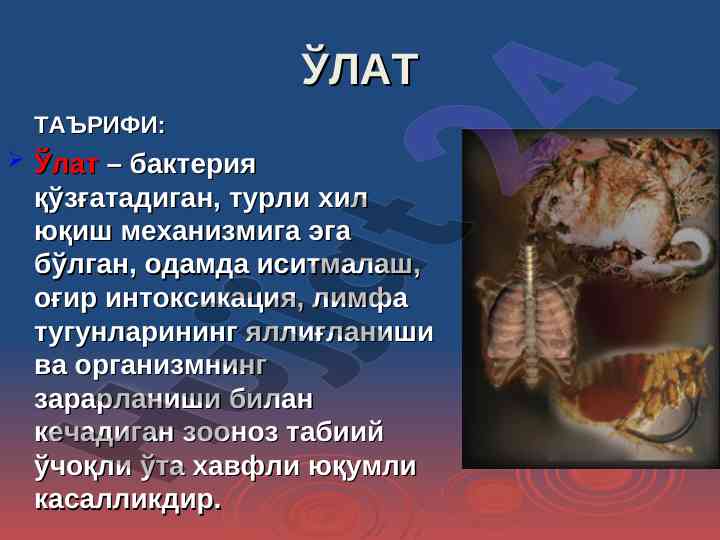 ЎЛАТ

ТАЪРИФИ:

Ўлат – бактерия қўзғатадиган, турли хил юқиш механизмига эга бўлган, одамда иситмалаш, оғир интоксикация, лимфа тугунларининг яллиғланиши ва организмнинг зарарланиши билан кечадиган зооноз табиий ўчоқли ўта хавфли юқумли касалликдир.